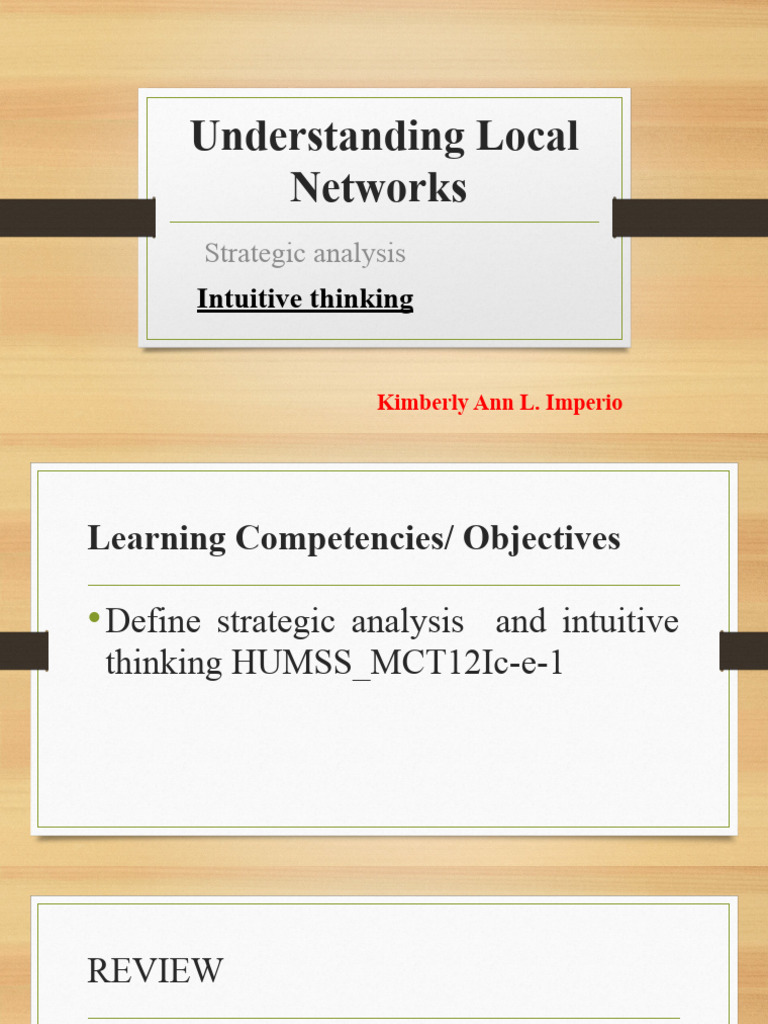 Understanding Local Networks

Strategic analysis

Intuitive thinking

Kimberly Ann L. Imperio

Learning Competencies/ Objectives

• Define strategic analysis and intuitive thinking HUMSS_MCT12Ic-e-1

REVIEW